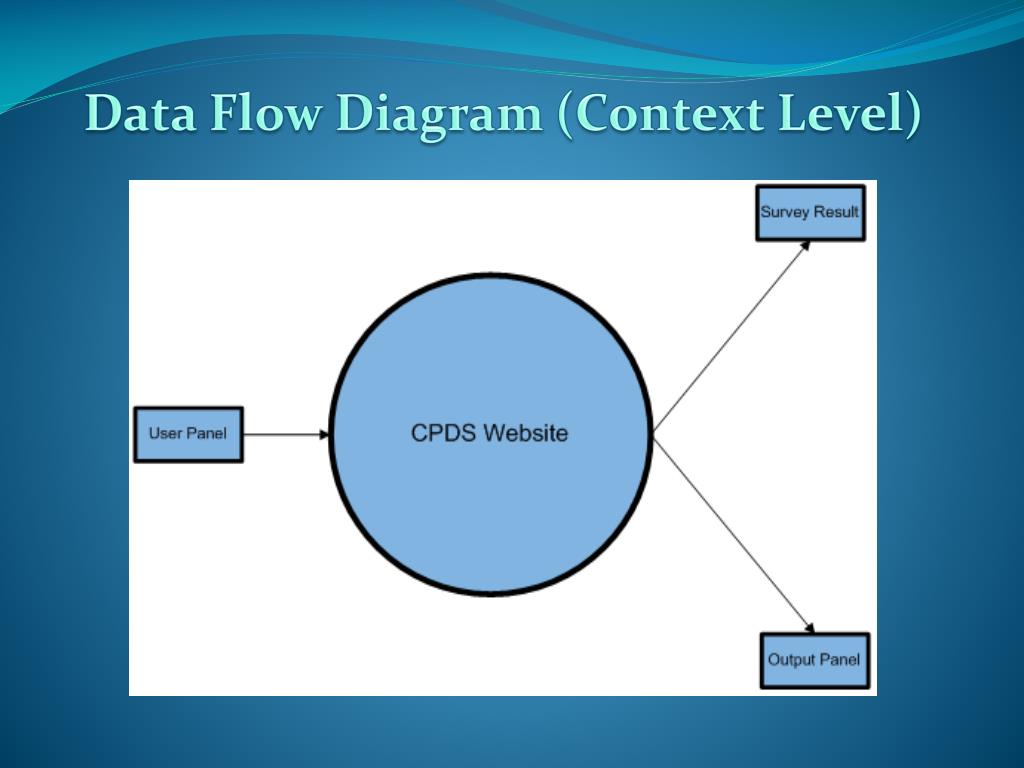 Data Flow Diagram (Context Level)

Survey Result

User Panel

CPDS Website

Output Panel